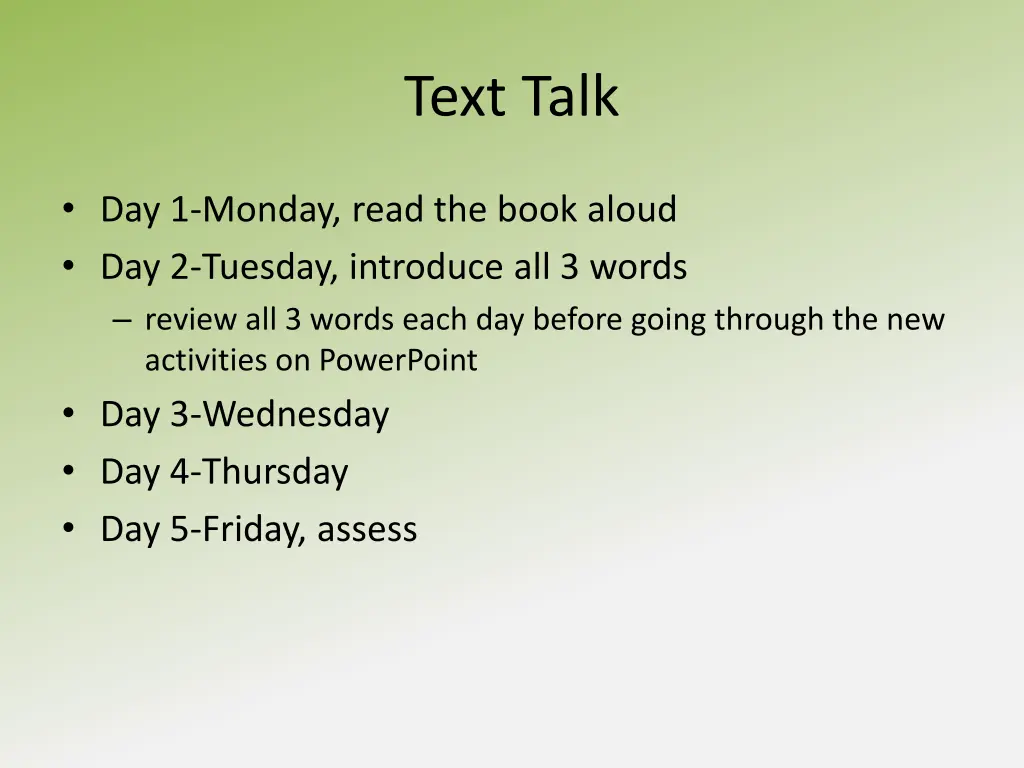 Text Talk

• Day 1-Monday, read the book aloud
• Day 2-Tuesday, introduce all 3 words
  – review all 3 words each day before going through the new activities on PowerPoint
• Day 3-Wednesday
• Day 4-Thursday
• Day 5-Friday, assess